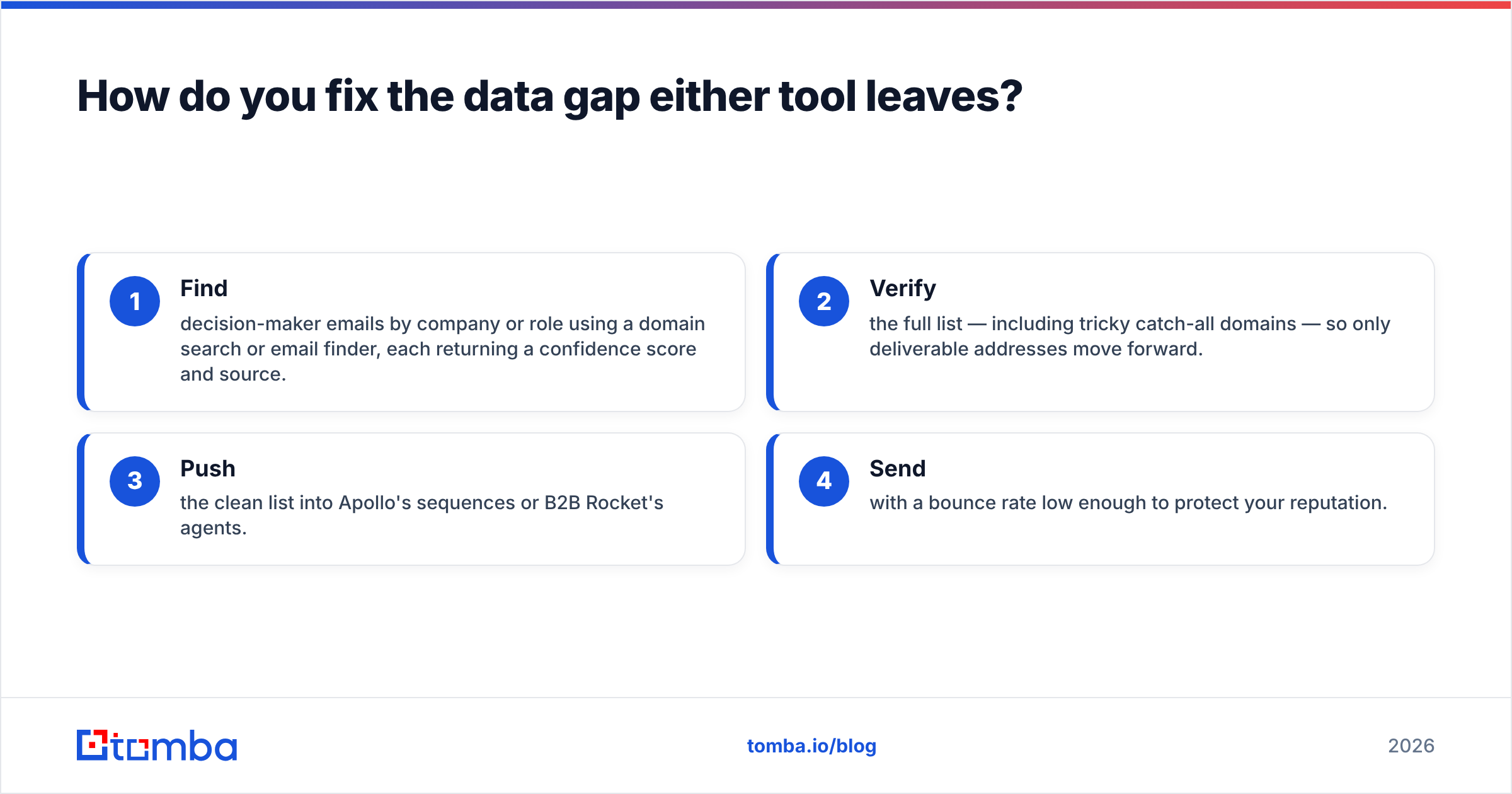 How do you fix the data gap either tool leaves?

1
Find
decision-maker emails by company or role using a domain search or email finder, each returning a confidence score and source.

2
Verify
the full list — including tricky catch-all domains — so only deliverable addresses move forward.

3
Push
the clean list into Apollo's sequences or B2B Rocket's agents.

4
Send
with a bounce rate low enough to protect your reputation.

tomba

tomba.io/blog

2026